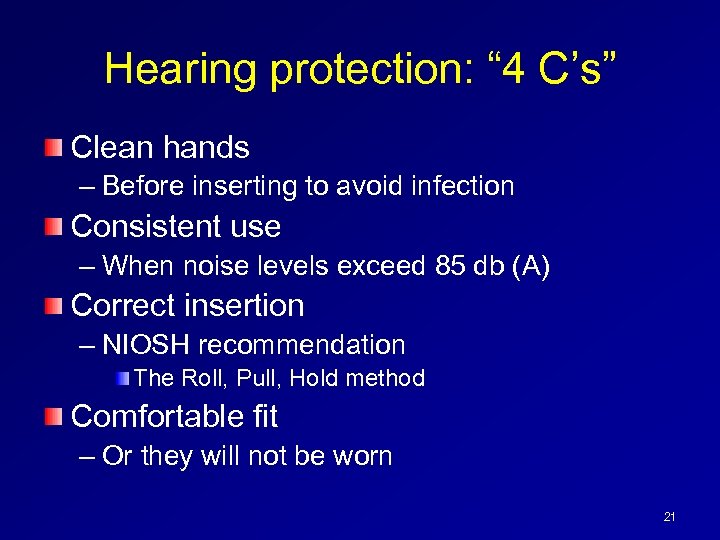 Hearing protection: “4 C’s”

Clean hands
– Before inserting to avoid infection

Consistent use
– When noise levels exceed 85 db (A)

Correct insertion
– NIOSH recommendation
The Roll, Pull, Hold method

Comfortable fit
– Or they will not be worn

21